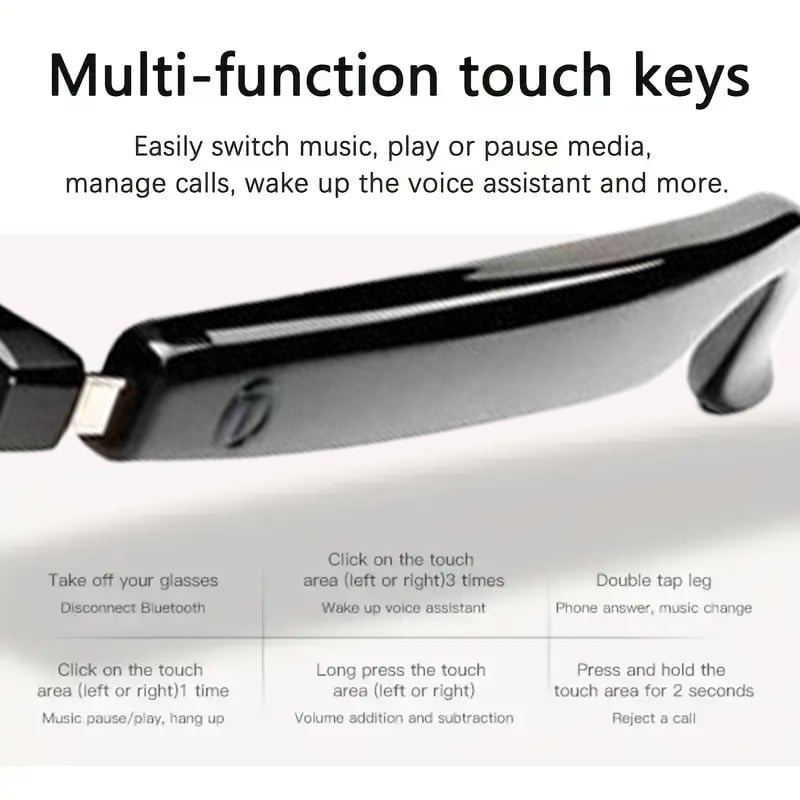 Multi-function touch keys

Easily switch music, play or pause media, manage calls, wake up the voice assistant and more.

Take off your glasses
Disconnect Bluetooth

Click on the touch area (left or right)3 times
Wake up voice assistant

Double tap leg
Phone answer, music change

Click on the touch area (left or right)1 time
Music pause/play, hang up

Long press the touch area (left or right)
Volume addition and subtraction

Press and hold the touch area for 2 seconds
Reject a call